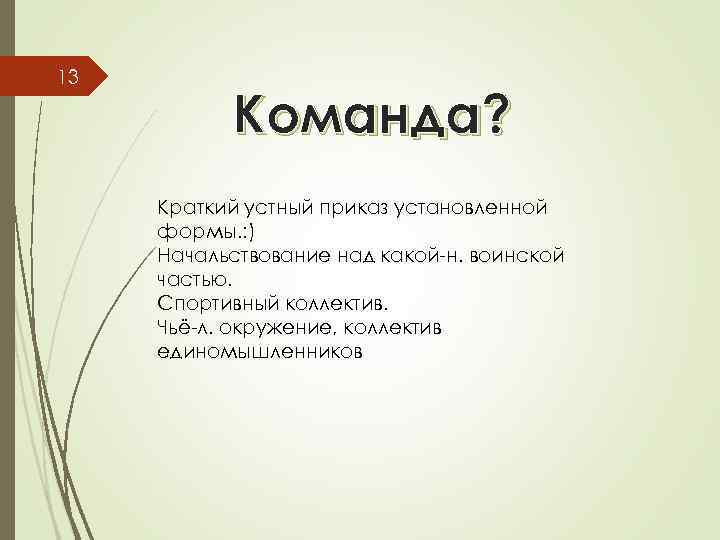 13

Команда?

Краткий устный приказ установленной формы.:)
Начальствование над какой-н. воинской частью.
Спортивный коллектив.
Чьё-л. окружение, коллектив единомышленников